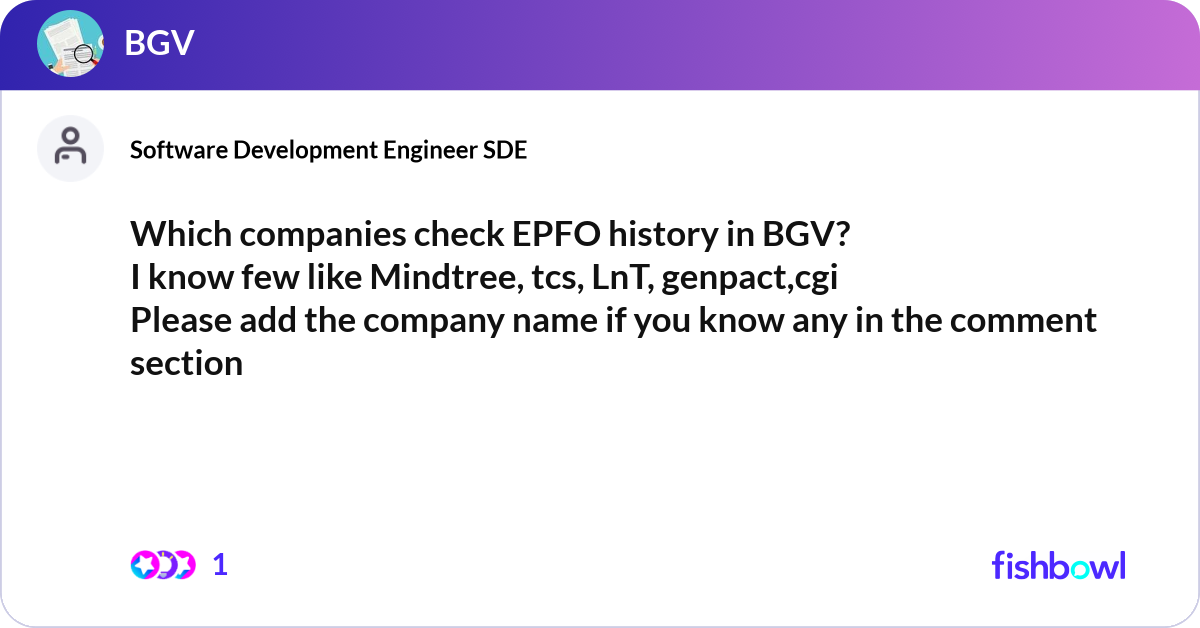 BGV

Software Development Engineer SDE

Which companies check EPFO history in BGV?
I know few like Mindtree, tcs, LnT, genpact,cgi
Please add the company name if you know any in the comment section

1

fishbowl